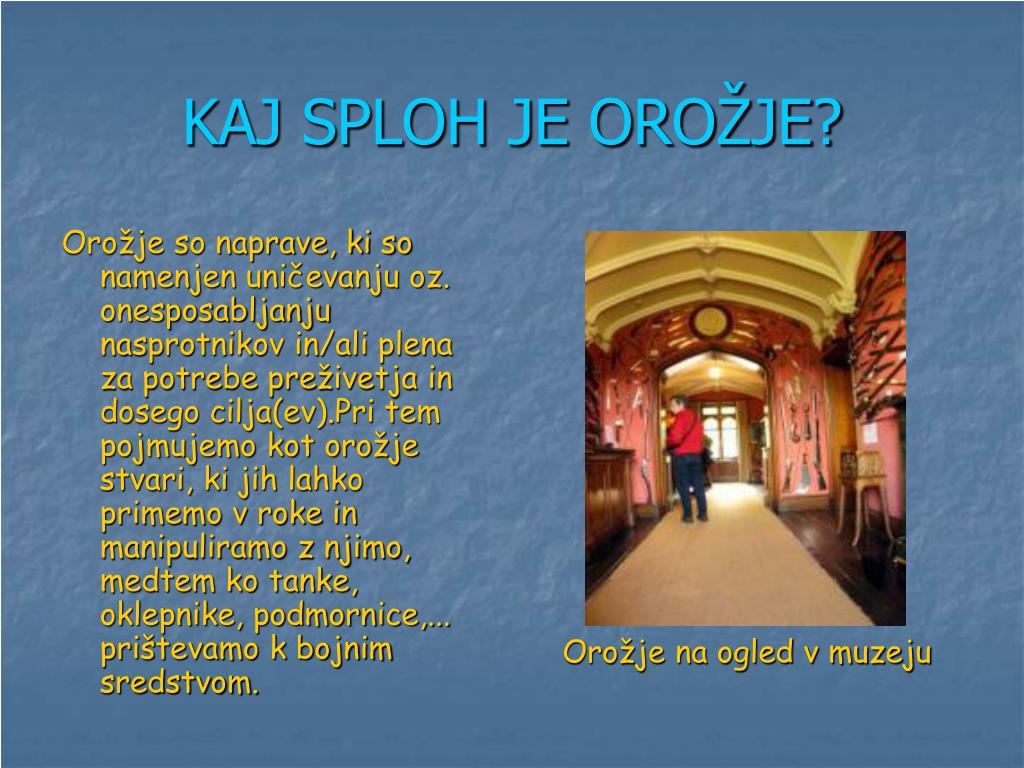 KAJ SPLOH JE OROŽJE?

Orožje so naprave, ki so namenjen uničevanju oz. onesposabljanju nasprotnikov in/ali plena za potrebe preživetja in dosego cilja(ev).Pri tem pojmujemo kot orožje stvari, ki jih lahko primemo v roke in manipuliramo z njimo, medtem ko tanke, oklepnike, podmornice,... prištevamo k bojnim sredstvom.

Orožje na ogled v muzeju